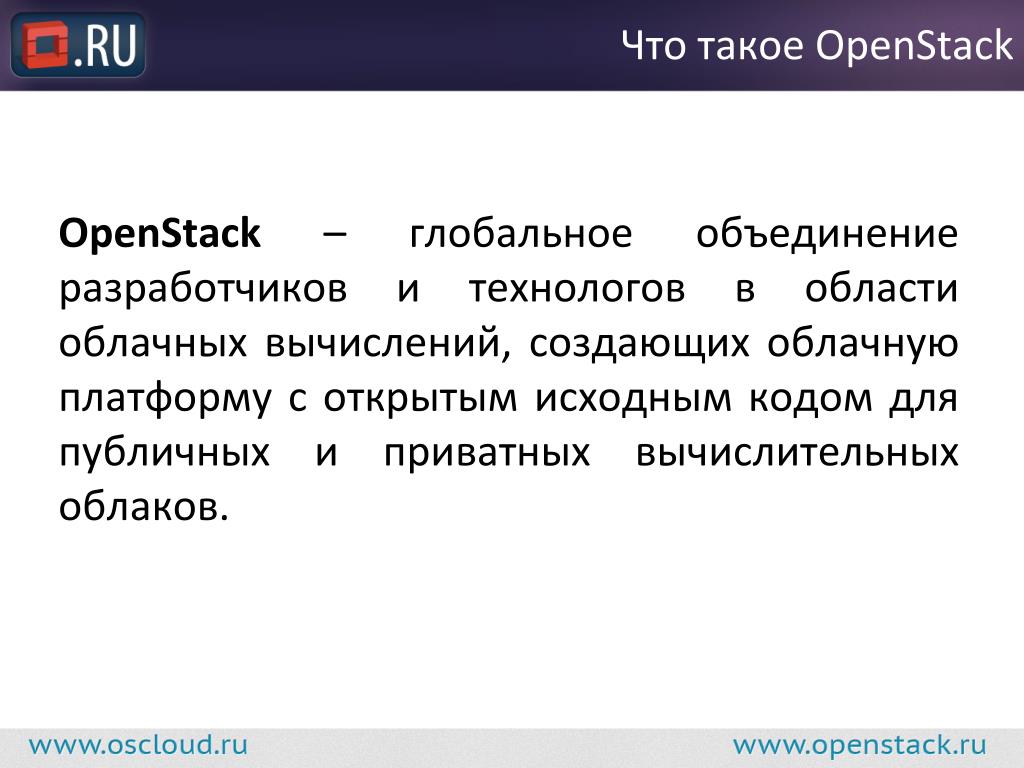 .RU

Что такое OpenStack

OpenStack – глобальное объединение разработчиков и технологов в области облачных вычислений, создающих облачную платформу с открытым исходным кодом для публичных и приватных вычислительных облаков.

www.oscloud.ru

www.openstack.ru